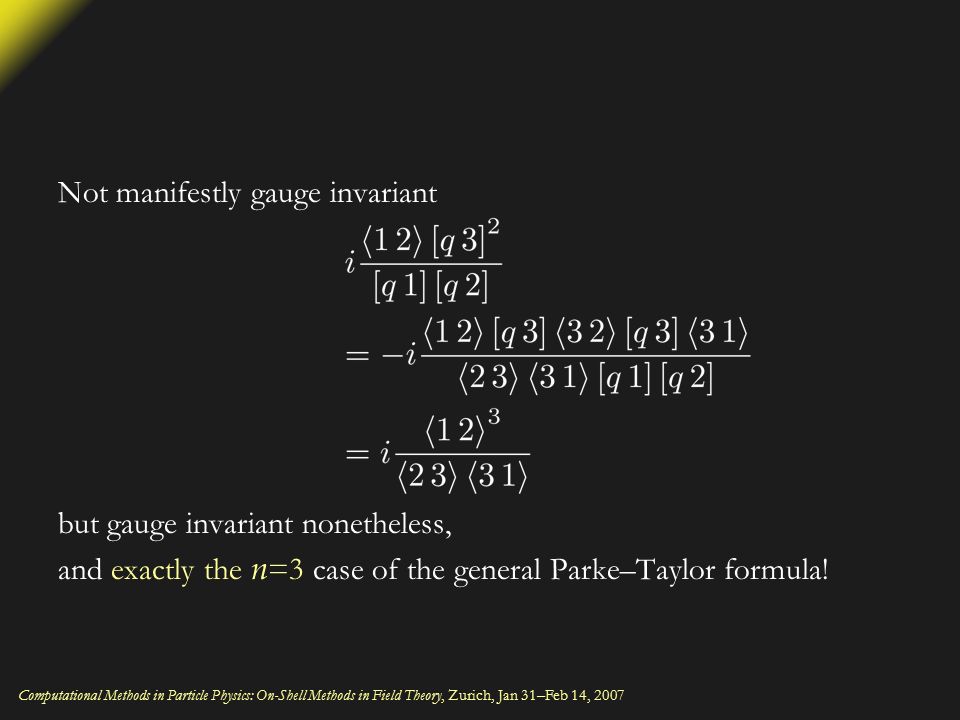 Not manifestly gauge invariant

$i\frac{\langle 1\,2\rangle\,[q\,3]^2}{[q\,1]\,[q\,2]}$

$= -i\frac{\langle 1\,2\rangle\,[q\,3]\,\langle 3\,2\rangle\,[q\,3]\,\langle 3\,1\rangle}{\langle 2\,3\rangle\,\langle 3\,1\rangle\,[q\,1]\,[q\,2]}$

$= i\frac{\langle 1\,2\rangle^3}{\langle 2\,3\rangle\,\langle 3\,1\rangle}$

but gauge invariant nonetheless,

and exactly the $n$=3 case of the general Parke–Taylor formula!

Computational Methods in Particle Physics: On-Shell Methods in Field Theory, Zurich, Jan 31–Feb 14, 2007